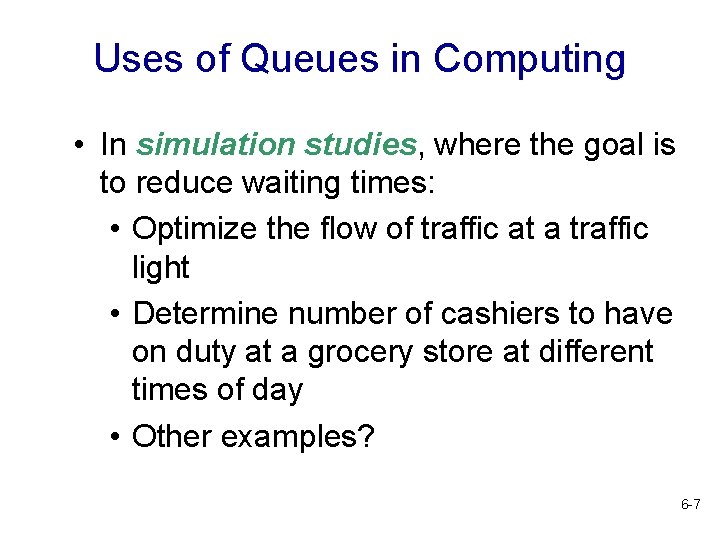 Uses of Queues in Computing

• In simulation studies, where the goal is to reduce waiting times:

• Optimize the flow of traffic at a traffic light

• Determine number of cashiers to have on duty at a grocery store at different times of day

• Other examples?

6-7